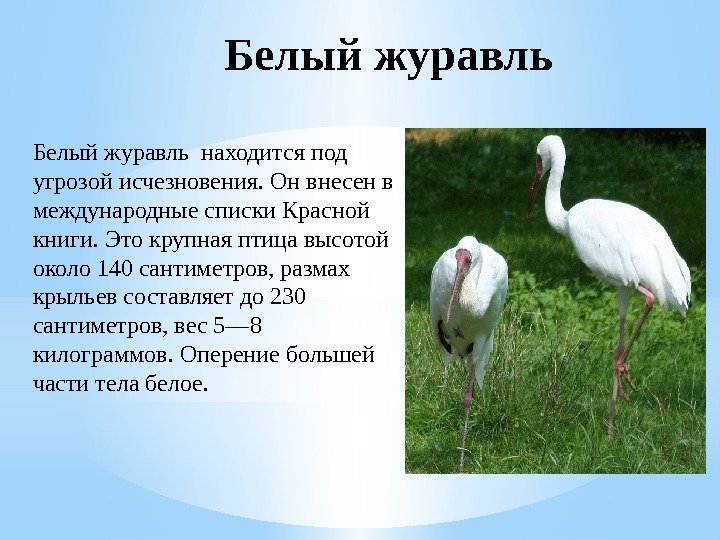 Белый журавль

Белый журавль находится под угрозой исчезновения. Он внесен в международные списки Красной книги. Это крупная птица высотой около 140 сантиметров, размах крыльев составляет до 230 сантиметров, вес 5—8 килограммов. Оперение большей части тела белое.